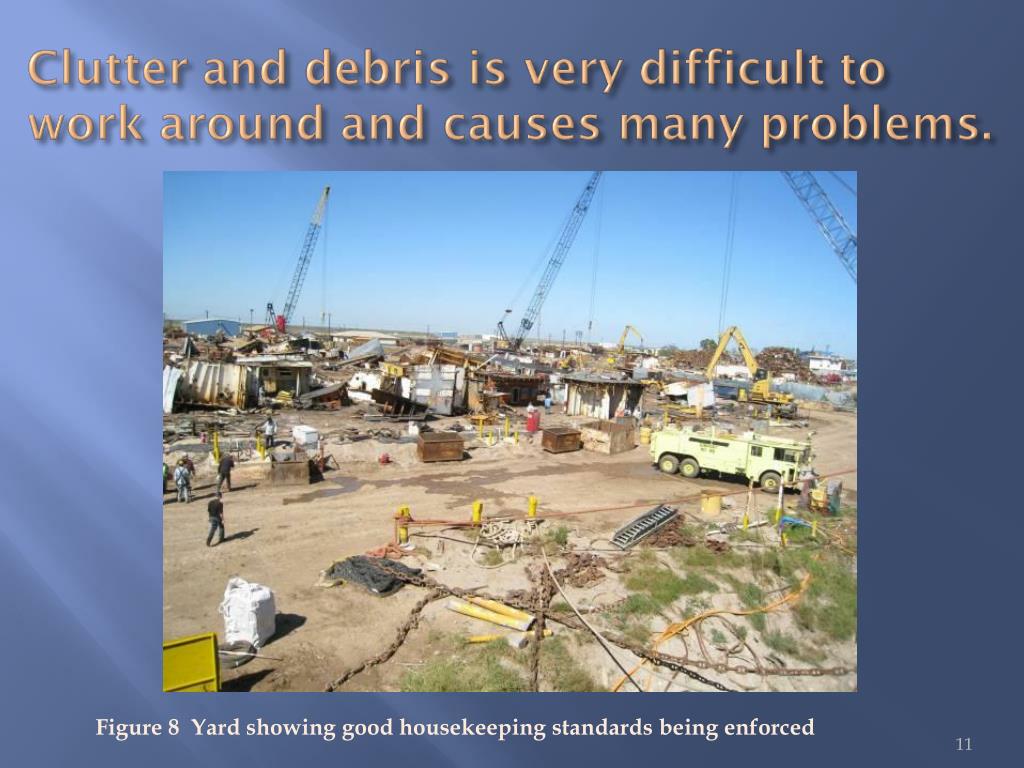 Clutter and debris is very difficult to work around and causes many problems.

Figure 8 Yard showing good housekeeping standards being enforced

11